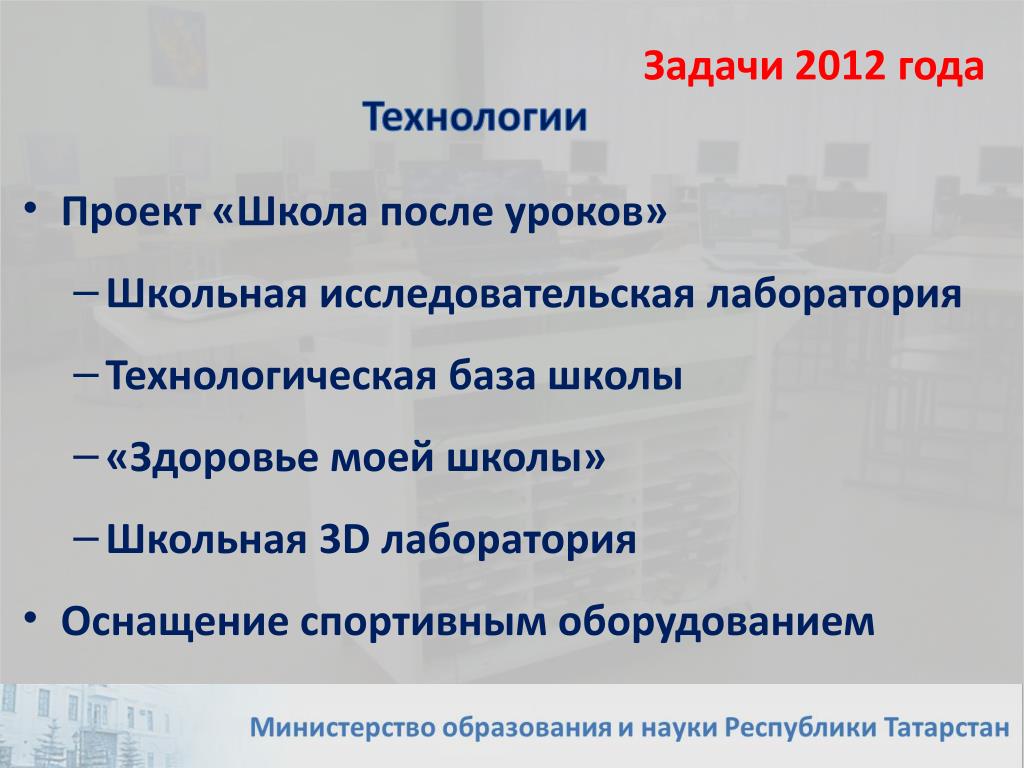 Задачи 2012 года

Технологии

• Проект «Школа после уроков»

– Школьная исследовательская лаборатория

– Технологическая база школы

– «Здоровье моей школы»

– Школьная 3D лаборатория

• Оснащение спортивным оборудованием

Министерство образования и науки Республики Татарстан